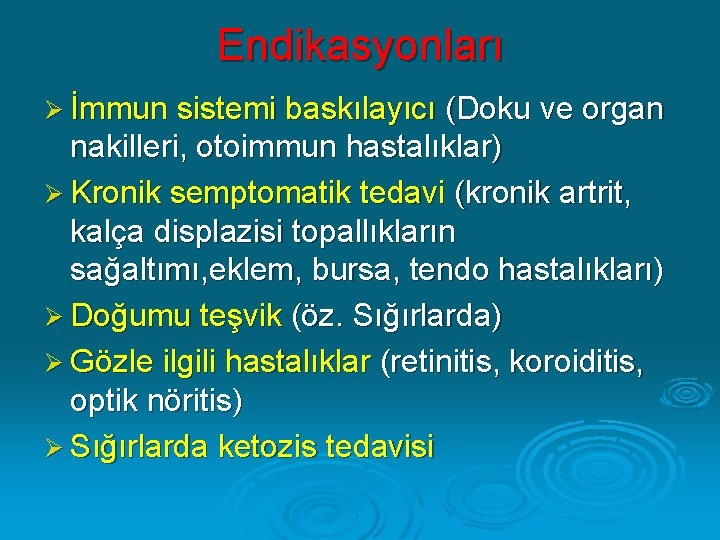 Endikasyonları

➢ İmmun sistemi baskılayıcı (Doku ve organ nakilleri, otoimmun hastalıklar)

➢ Kronik semptomatik tedavi (kronik artrit, kalça displazisi topallıkların sağaltımı,eklem, bursa, tendo hastalıkları)

➢ Doğumu teşvik (öz. Sığırlarda)

➢ Gözle ilgili hastalıklar (retinitis, koroiditis, optik nöritis)

➢ Sığırlarda ketozis tedavisi